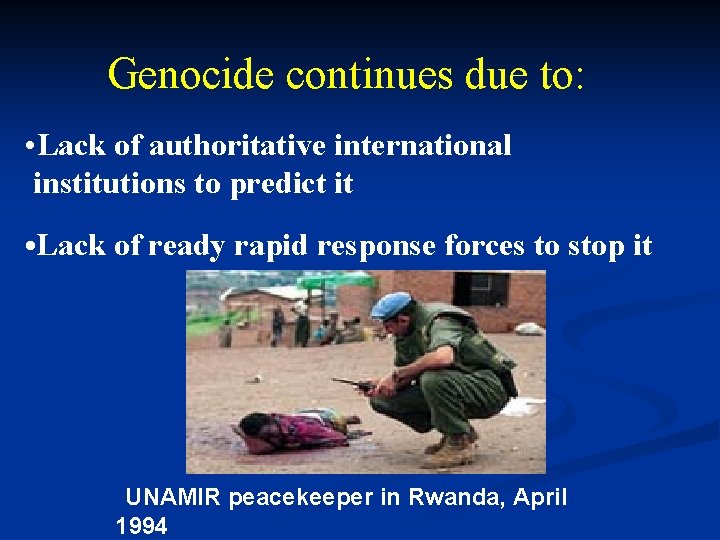 Genocide continues due to:

•Lack of authoritative international institutions to predict it

•Lack of ready rapid response forces to stop it

UNAMIR peacekeeper in Rwanda, April 1994